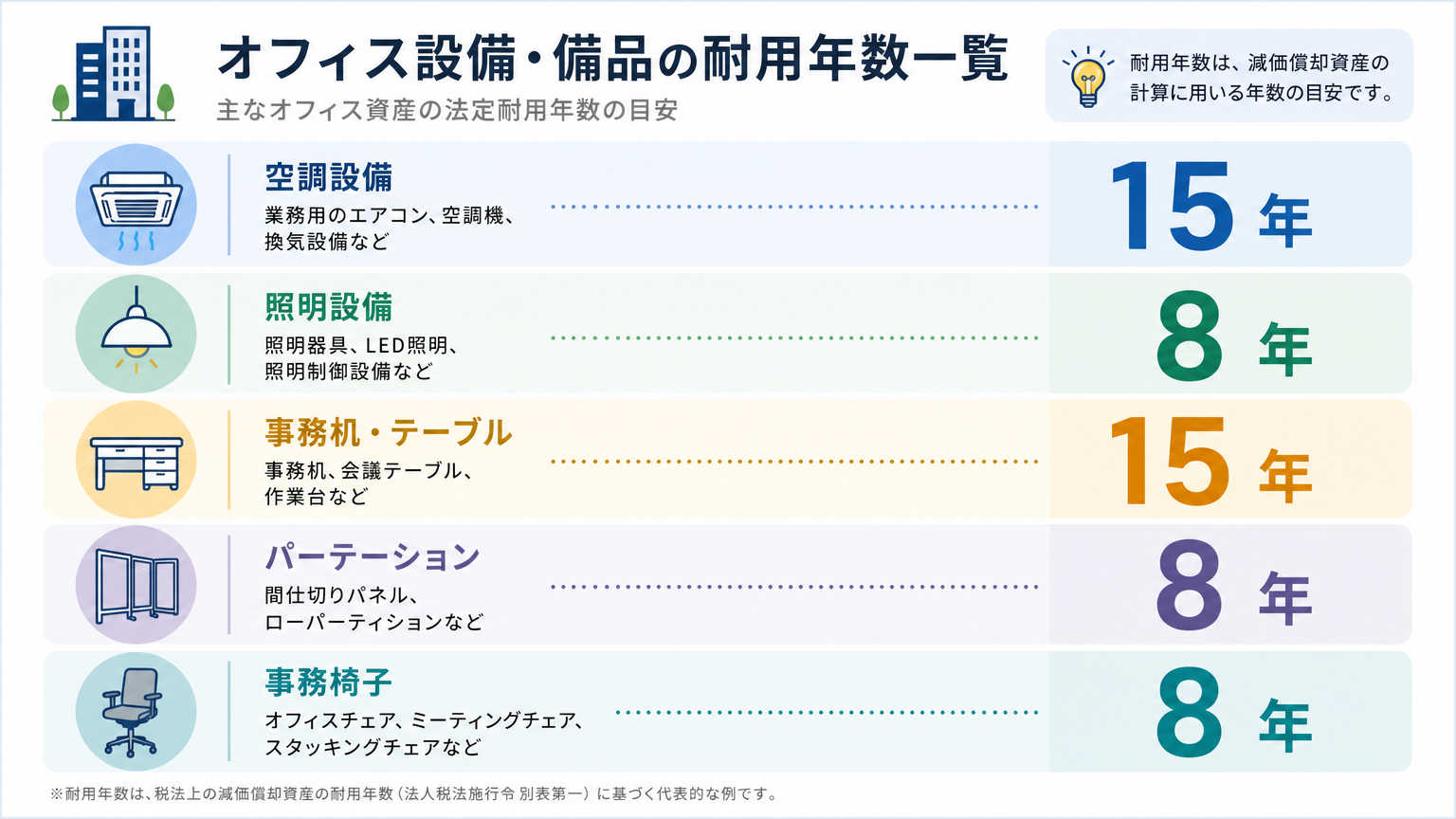 オフィス設備・備品の耐用年数一覧

主なオフィス資産の法定耐用年数の目安

耐用年数は、減価償却資産の計算に用いる年数の目安です。

空調設備

業務用のエアコン、空調機、換気設備など

15 年

照明設備

照明器具、LED照明、照明制御設備など

8 年

事務机・テーブル

事務机、会議テーブル、作業台など

15 年

パーテーション

間仕切りパネル、ローパーティションなど

8 年

事務椅子

オフィスチェア、ミーティングチェア、スタッキングチェアなど

8 年

※耐用年数は、税法上の減価償却資産の耐用年数（法人税法施行令 別表第一）に基づく代表的な例です。